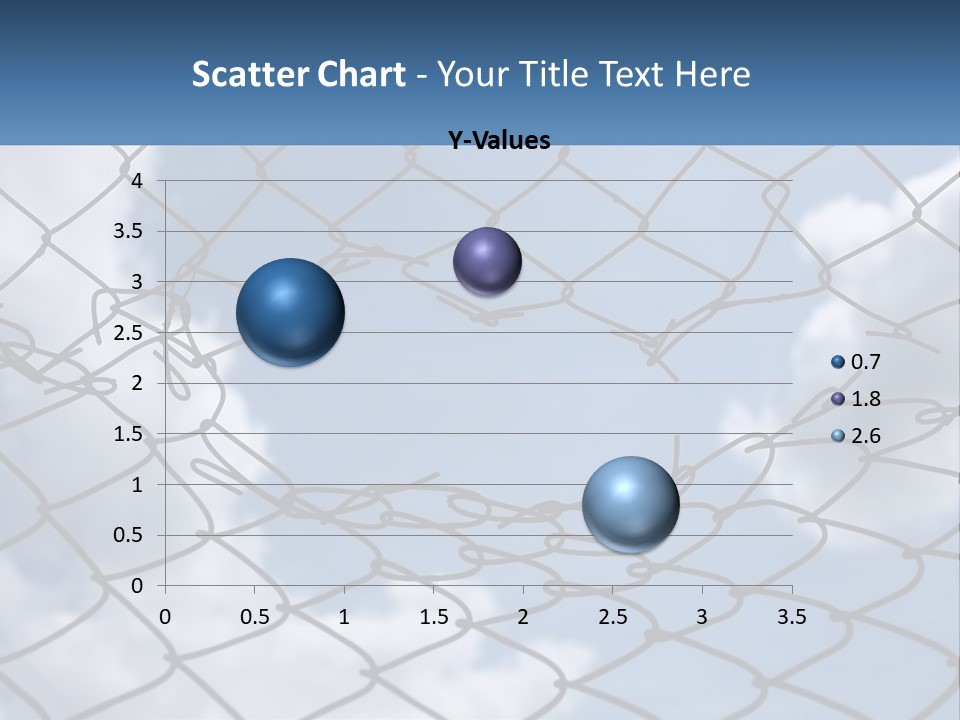 Scatter Chart - Your Title Text Here

Y-Values

4
3.5
3
2.5
2
1.5
1
0.5
0

0
0.5
1
1.5
2
2.5
3
3.5

0.7
1.8
2.6